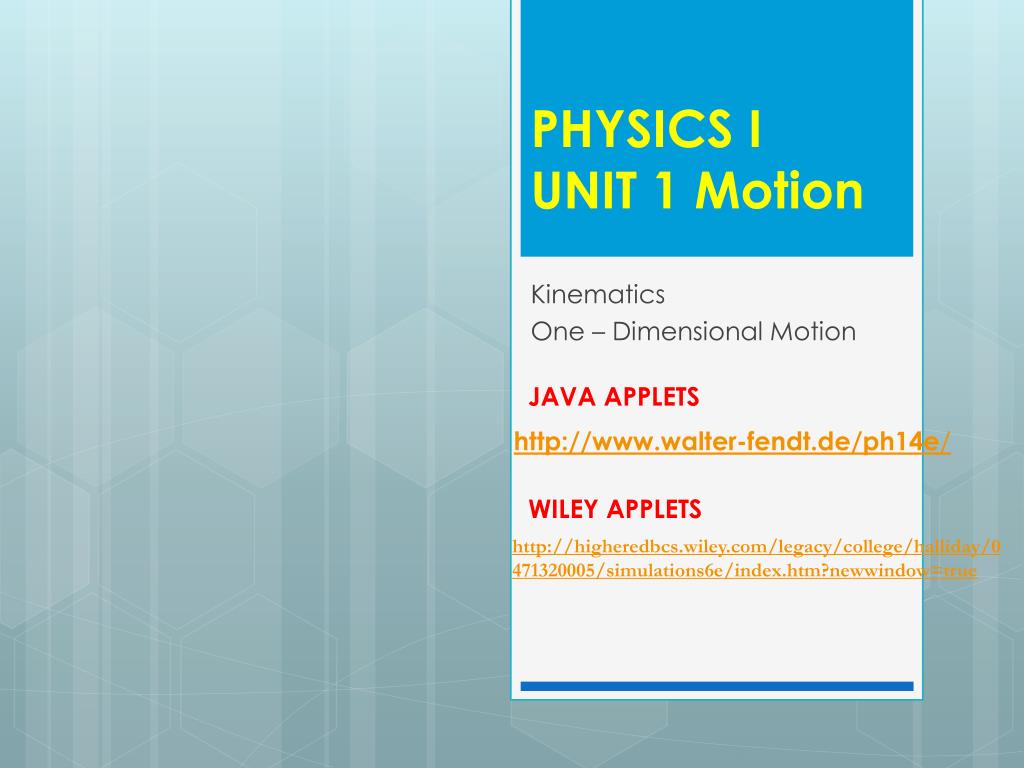 PHYSICS I
UNIT 1 Motion

Kinematics
One – Dimensional Motion

JAVA APPLETS

http://www.walter-fendt.de/ph14e/

WILEY APPLETS

http://higheredbcs.wiley.com/legacy/college/halliday/0471320005/simulations6e/index.htm?newwindow=true